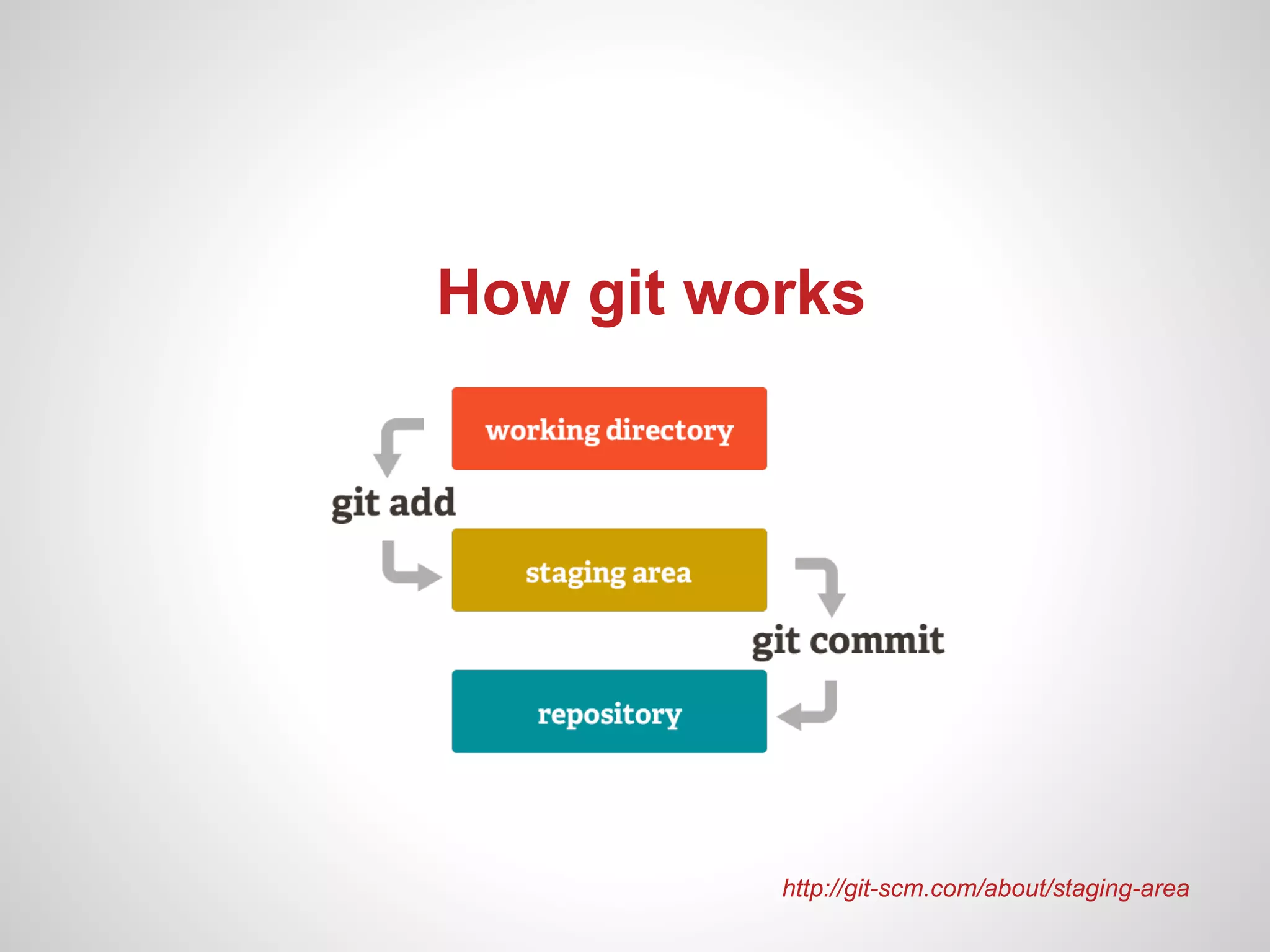 How git works

working directory

git add

staging area

git commit

repository

http://git-scm.com/about/staging-area